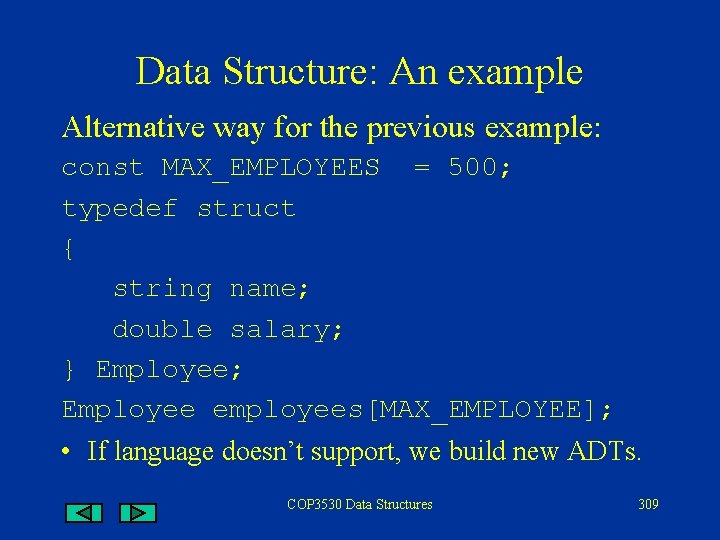 Data Structure: An example

Alternative way for the previous example:

const MAX_EMPLOYEES = 500;
typedef struct
{
string name;
double salary;
} Employee;
Employee employees[MAX_EMPLOYEE];

• If language doesn't support, we build new ADTs.

COP3530 Data Structures

309